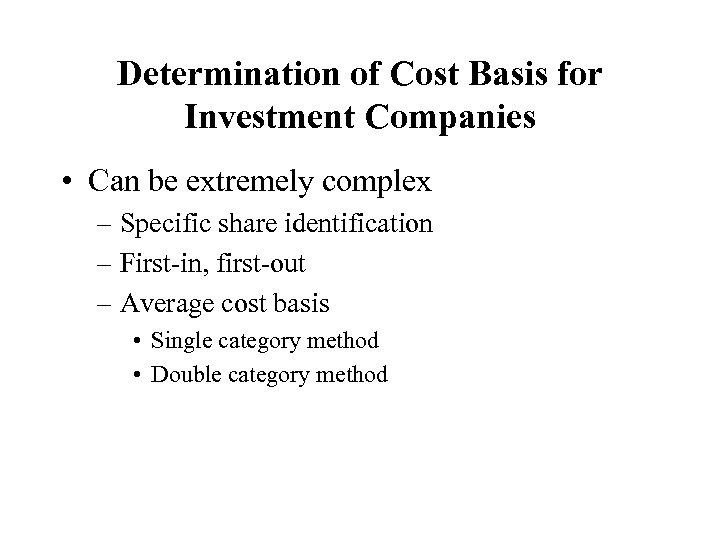 Determination of Cost Basis for Investment Companies

• Can be extremely complex
– Specific share identification
– First-in, first-out
– Average cost basis
• Single category method
• Double category method